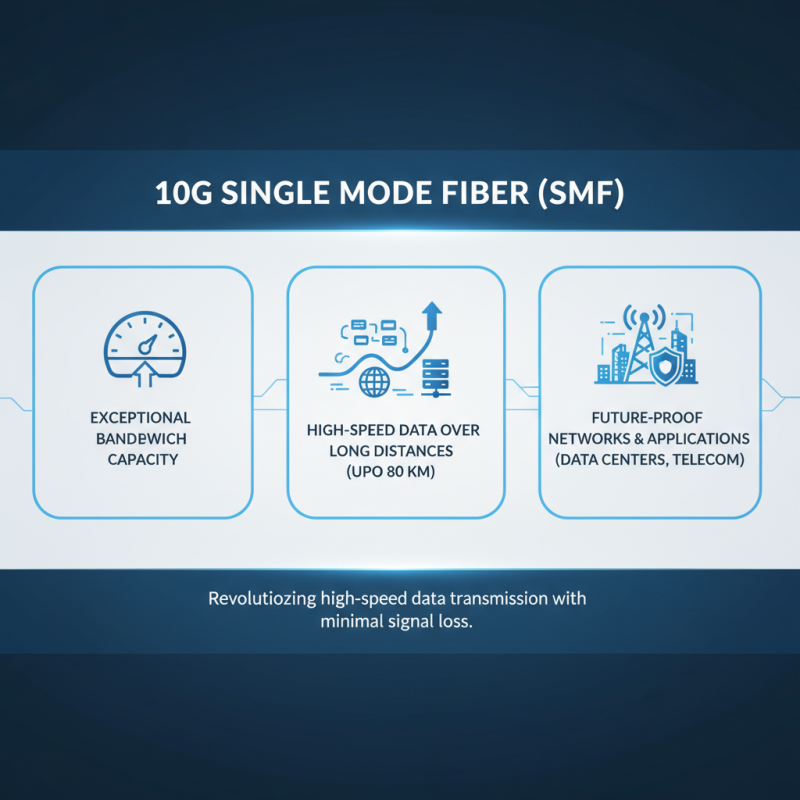 10G SINGLE MODE FIBER (SMF)

EXCEPTIONAL BANDEWICH CAPACITY

HIGH-SPEED DATA OVER LONG DISTANCES (UPO 80 KM)

FUTURE-PROOF NETWORKS & APPLICATIONS (DATA CENTERS, TELECOM)

Revolutiozing high-speed data transmission with minimal signal loss.